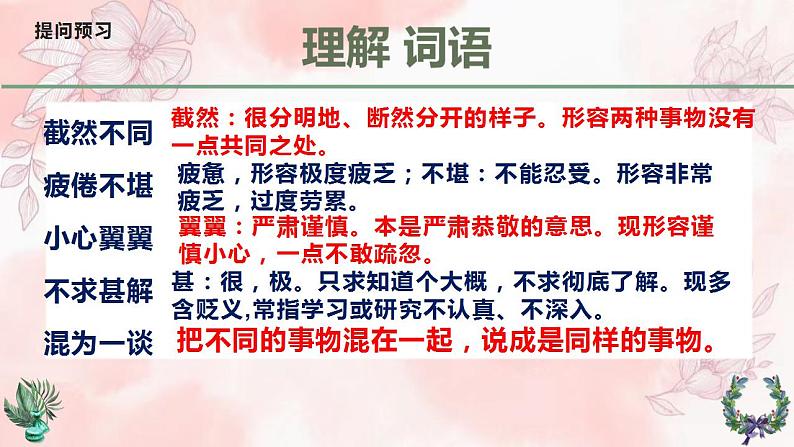 提问预习

理解 词语

截然不同 截然：很分明地、断然分开的样子。形容两种事物没有一点共同之处。

疲倦不堪 疲惫，形容极度疲乏；不堪：不能忍受。形容非常疲乏，过度劳累。

小心翼翼 翼翼：严肃谨慎。本是严肃恭敬的意思。现形容谨慎小心，一点不敢疏忽。

不求甚解 甚：很，极。只求知道个大概，不求彻底了解。现多含贬义,常指学习或研究不认真、不深入。

混为一谈 把不同的事物混在一起，说成是同样的事物。